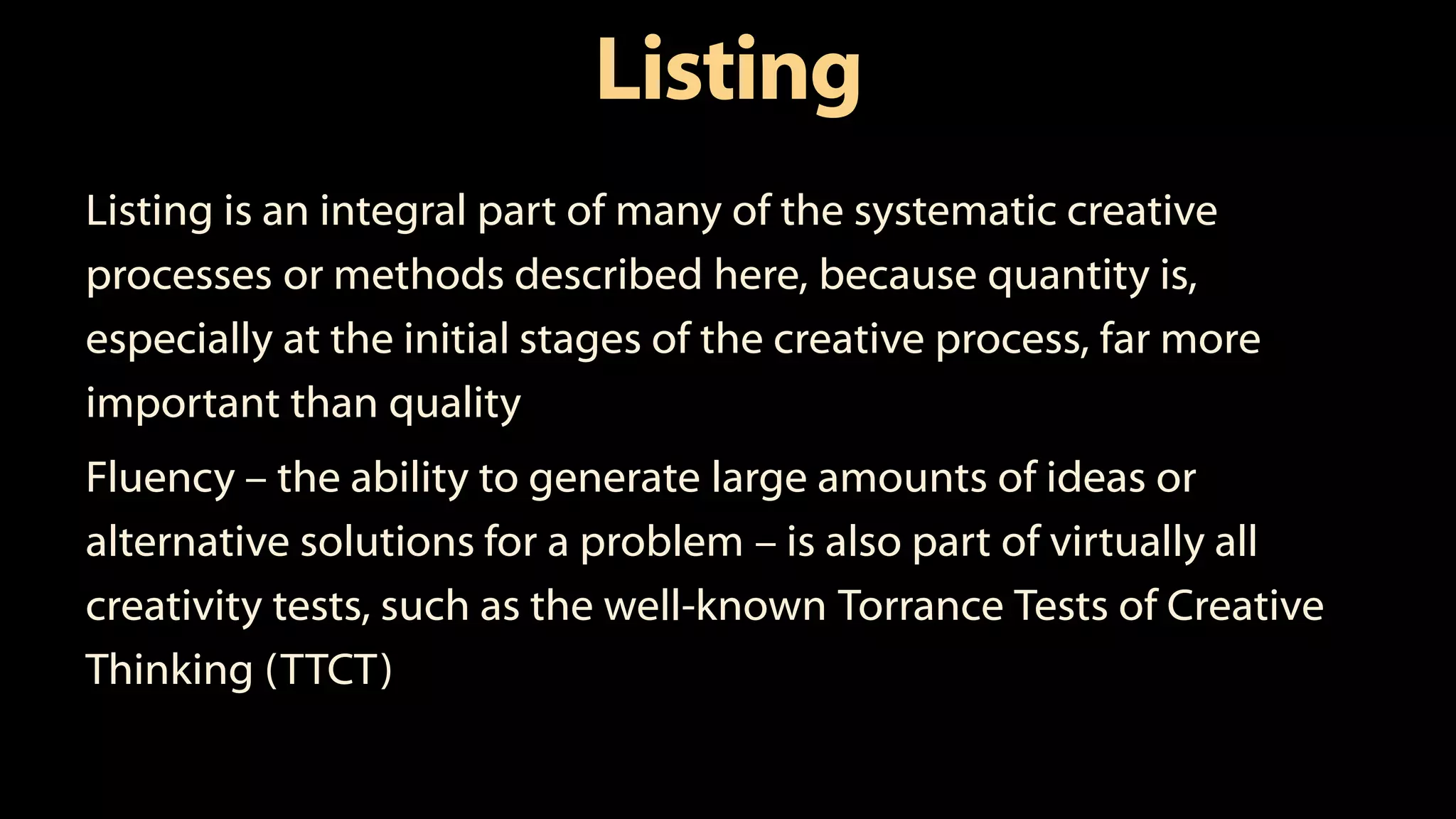 Listing

Listing is an integral part of many of the systematic creative processes or methods described here, because quantity is, especially at the initial stages of the creative process, far more important than quality

Fluency – the ability to generate large amounts of ideas or alternative solutions for a problem – is also part of virtually all creativity tests, such as the well-known Torrance Tests of Creative Thinking (TTCT)